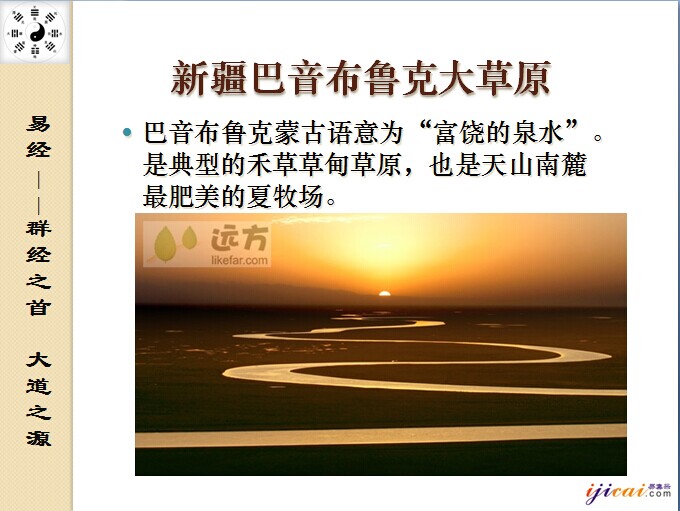 易经——群经之首 大道之源

新疆巴音布鲁克大草原

• 巴音布鲁克蒙古语意为“富饶的泉水”。是典型的禾草草甸草原，也是天山南麓最肥美的夏牧场。

远方 likefar.com

ijicai.com